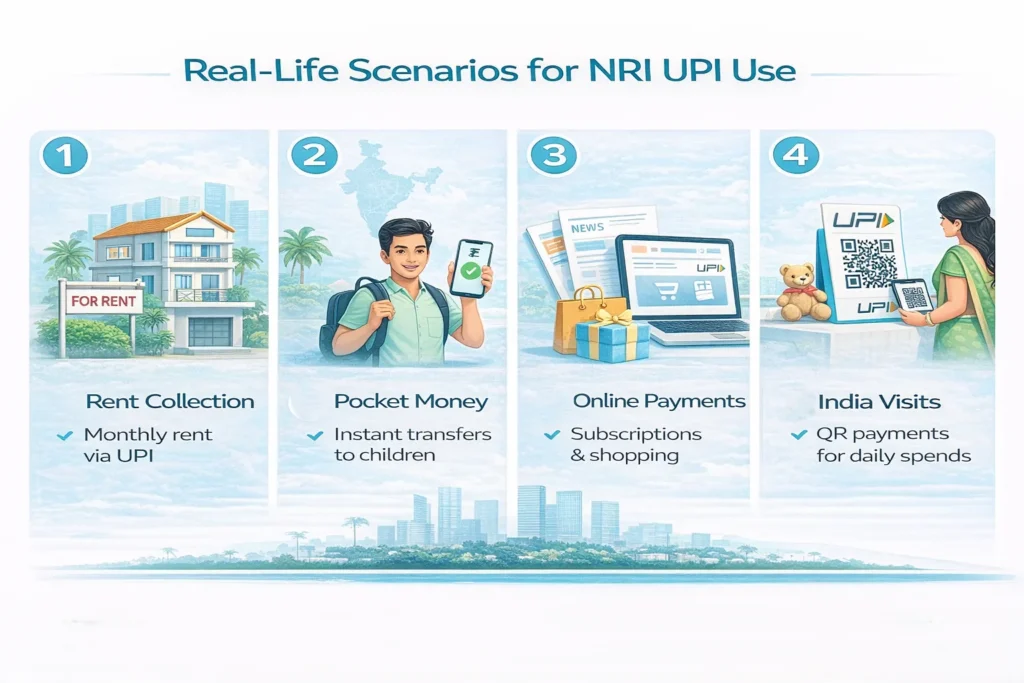 Real-Life Scenarios for NRI UPI Use

1

FOR RENT

Rent Collection

✓ Monthly rent via UPI

2

₹

Pocket Money

✓ Instant transfers to children

3

NEWS

UPI

Online Payments

✓ Subscriptions & shopping

4

UPI

UPI

India Visits

✓ QR payments for daily spends